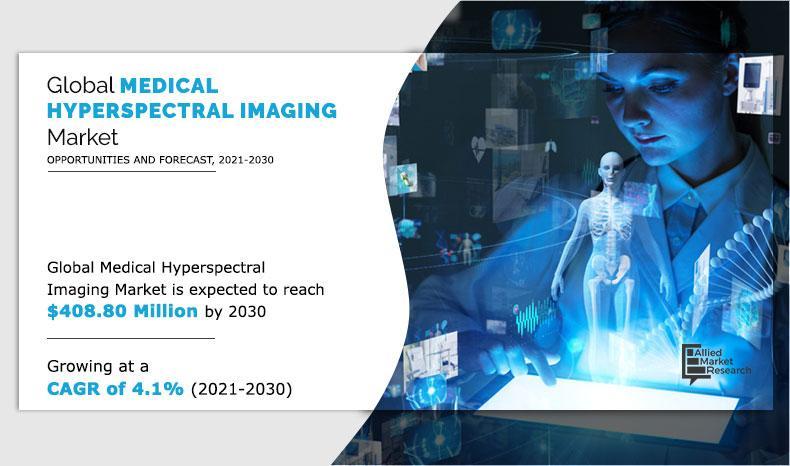 Global MEDICAL HYPERSPECTRAL IMAGING Market
OPPORTUNITIES AND FORECAST, 2021-2030

Global Medical Hyperspectral Imaging Market is expected to reach $408.80 Million by 2030

Growing at a CAGR of 4.1% (2021-2030)

Allied Market Research